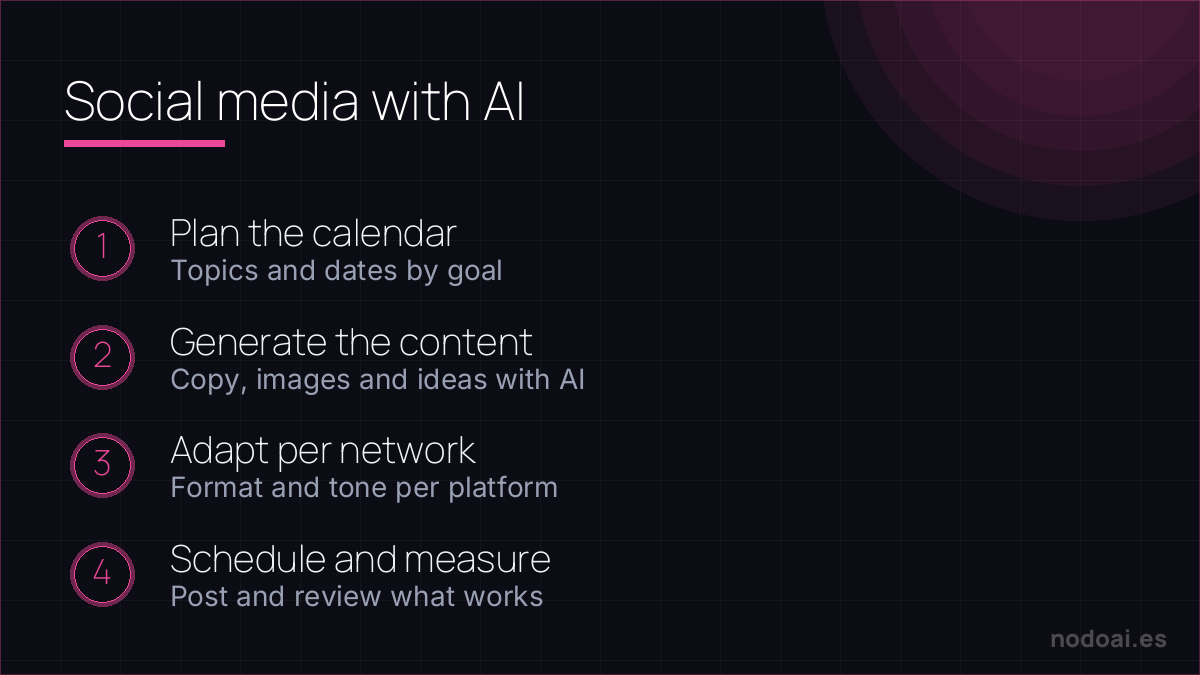 Social media with AI

1
Plan the calendar
Topics and dates by goal

2
Generate the content
Copy, images and ideas with AI

3
Adapt per network
Format and tone per platform

4
Schedule and measure
Post and review what works

nodoai.es